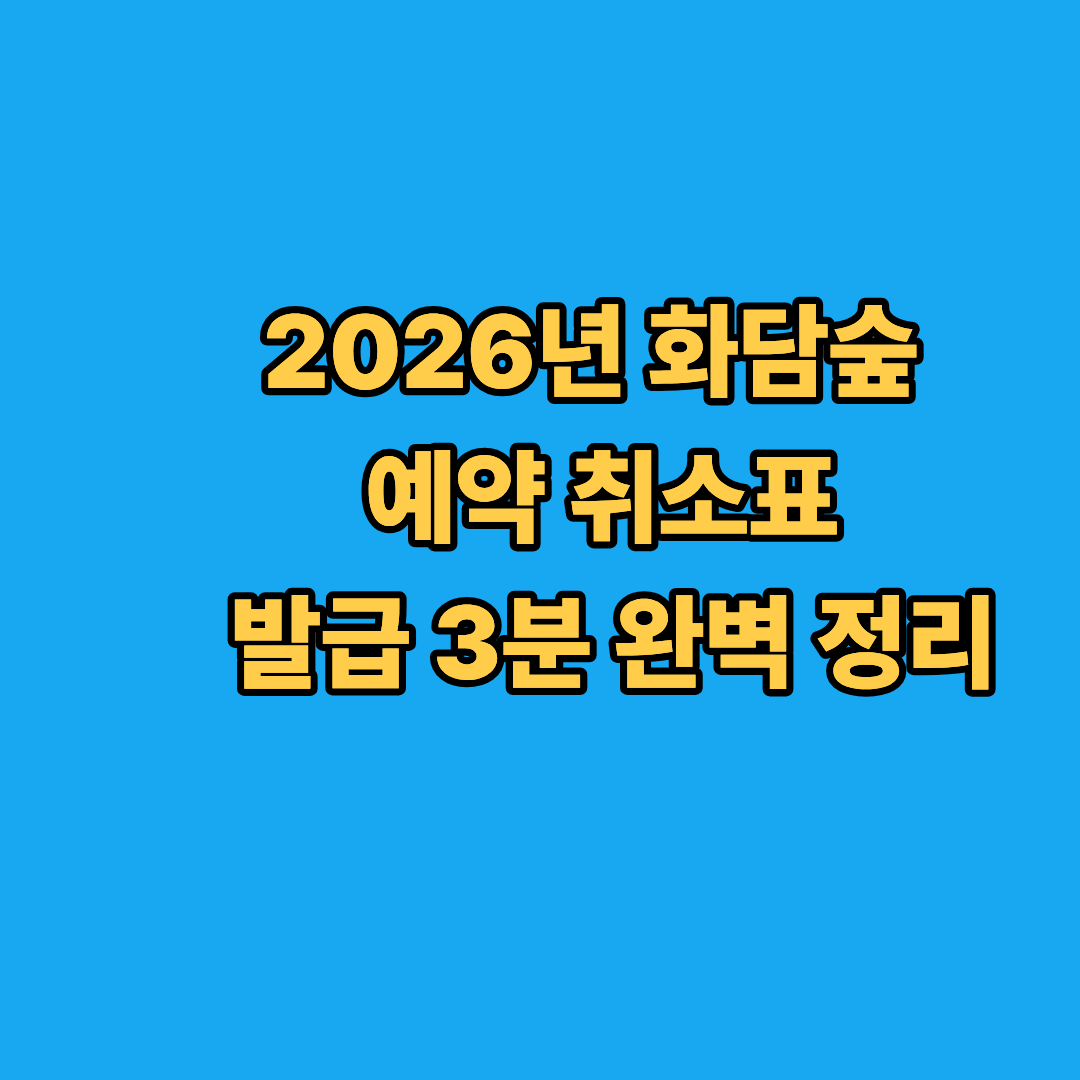 2026년 화담숲
예약 취소표
발급 3분 완벽 정리